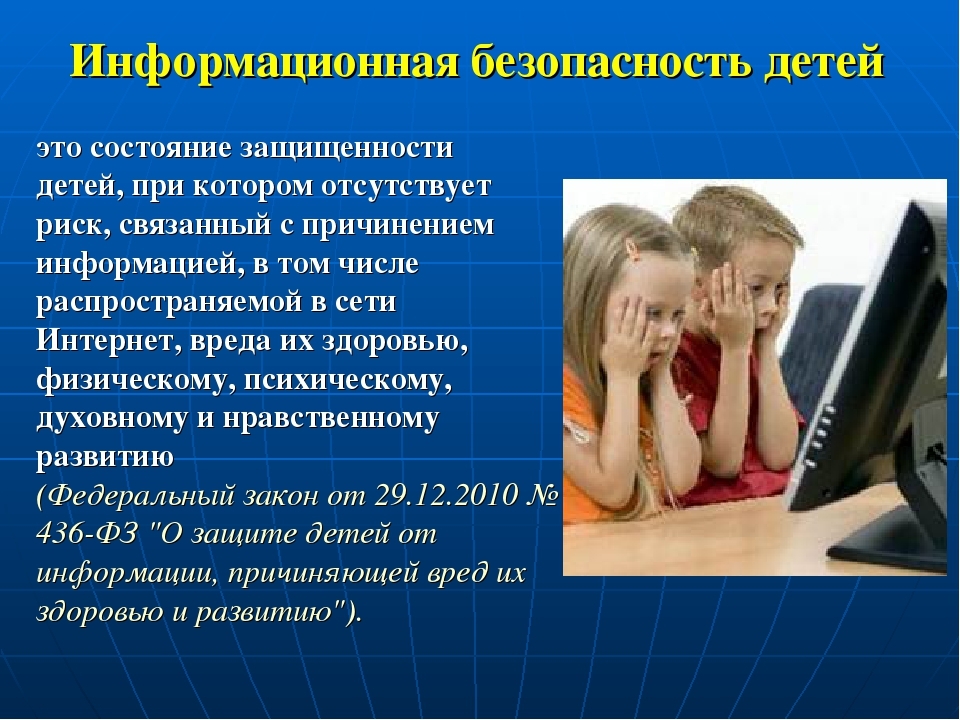 Информационная безопасность детей

это состояние защищенности детей, при котором отсутствует риск, связанный с причинением информацией, в том числе распространяемой в сети Интернет, вреда их здоровью, физическому, психическому, духовному и нравственному развитию
(Федеральный закон от 29.12.2010 № 436-ФЗ "О защите детей от информации, причиняющей вред их здоровью и развитию").